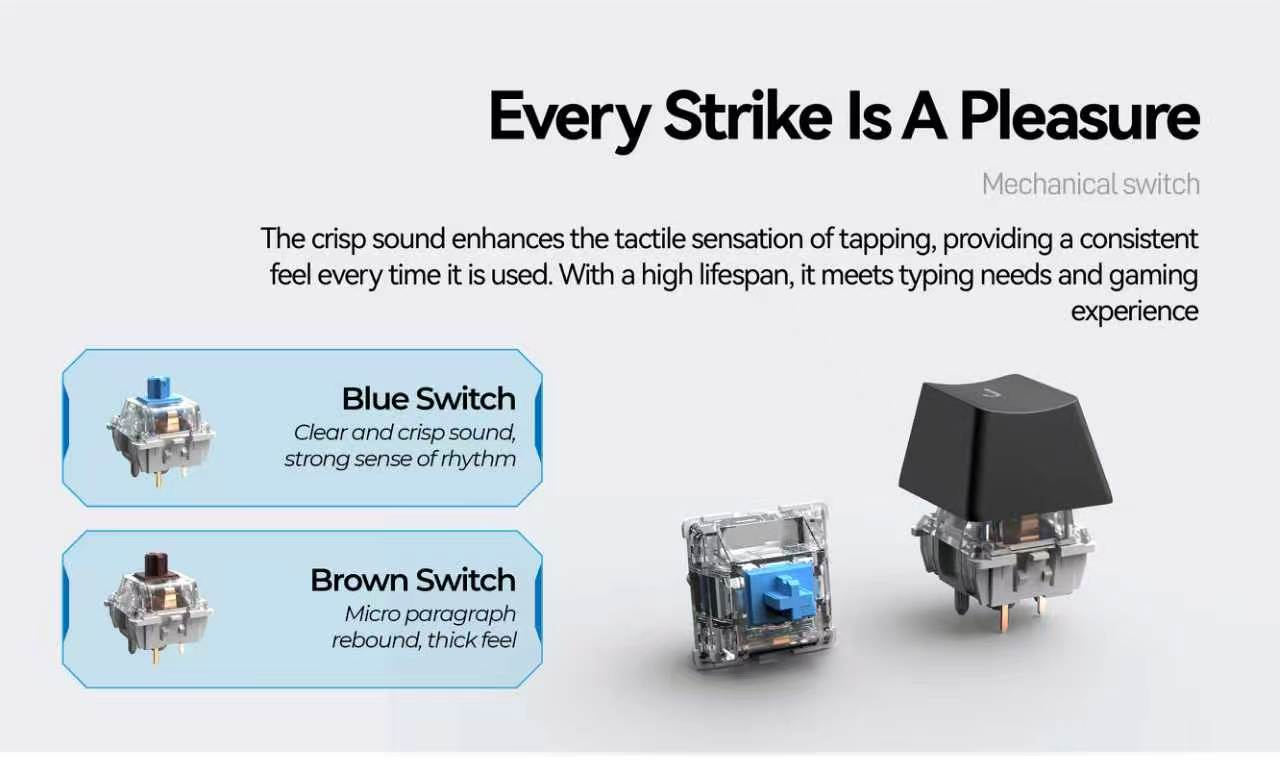 Every Strike Is A Pleasure

Mechanical switch

The crisp sound enhances the tactile sensation of tapping, providing a consistent feel every time it is used. With a high lifespan, it meets typing needs and gaming experience

Blue Switch
Clear and crisp sound, strong sense of rhythm

Brown Switch
Micro paragraph rebound, thick feel